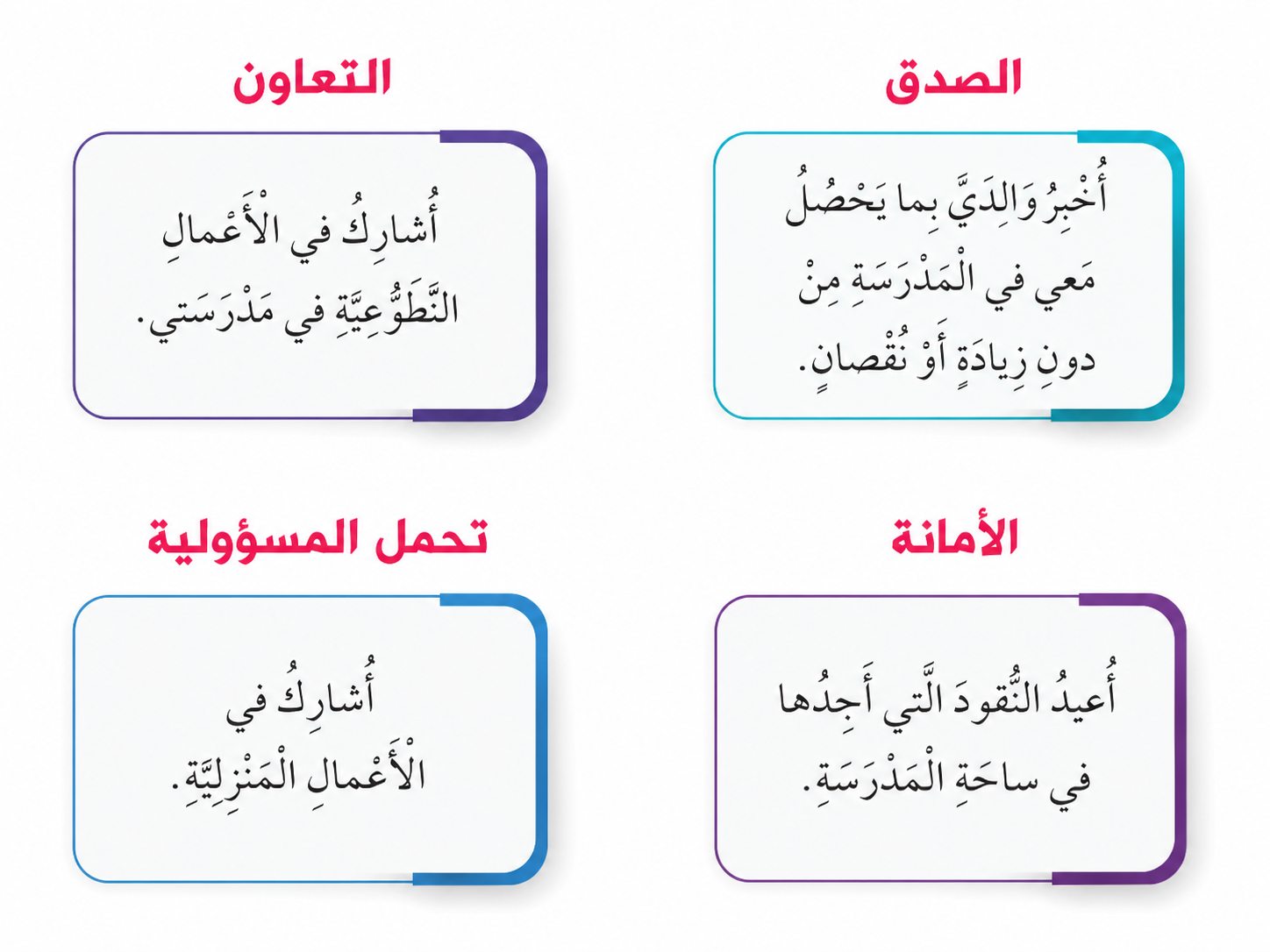 الصدق

أُخْبِرُ وَالِدَيَّ بِما يَحْصُلُ مَعي في الْمَدْرَسَةِ مِنْ دونِ زِيادَةٍ أَوْ نُقْصانٍ.

التعاون

أُشارِكُ في الْأَعْمالِ التَّطَوُّعِيَّةِ في مَدْرَسَتي.

الأمانة

أُعيدُ النُّقودَ الَّتي أَجِدُها في ساحَةِ الْمَدْرَسَةِ.

تحمل المسؤولية

أُشارِكُ في الْأَعْمالِ الْمَنْزِلِيَّةِ.